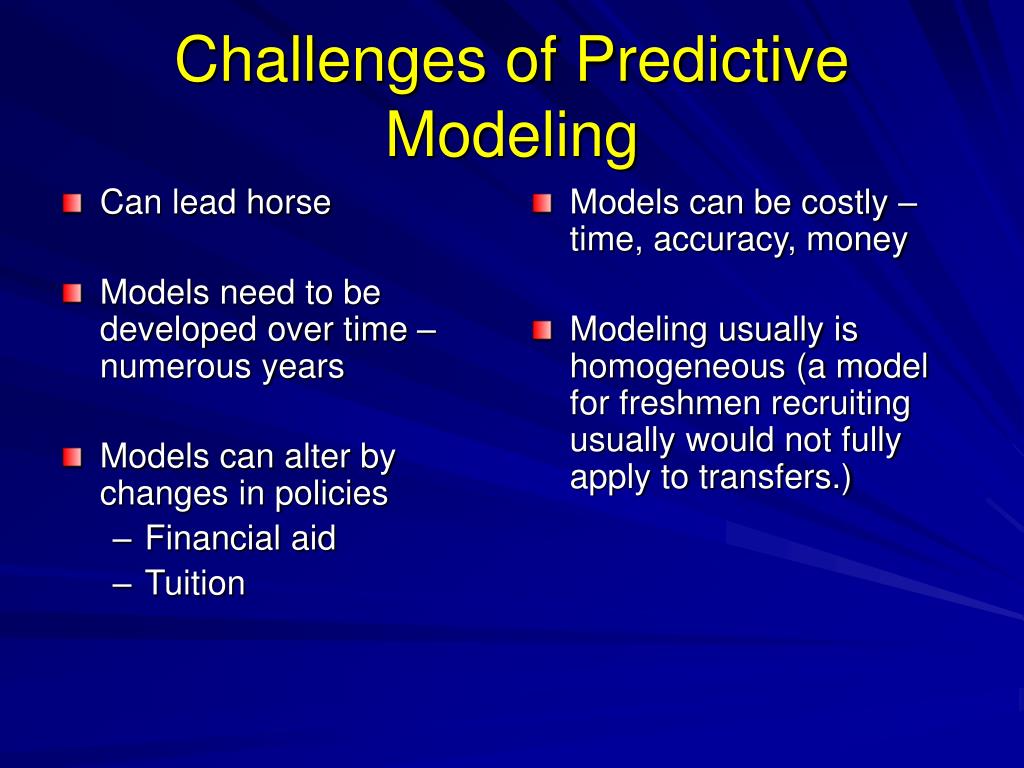 Challenges of Predictive Modeling

Can lead horse

Models need to be developed over time – numerous years

Models can alter by changes in policies
– Financial aid
– Tuition

Models can be costly – time, accuracy, money

Modeling usually is homogeneous (a model for freshmen recruiting usually would not fully apply to transfers.)